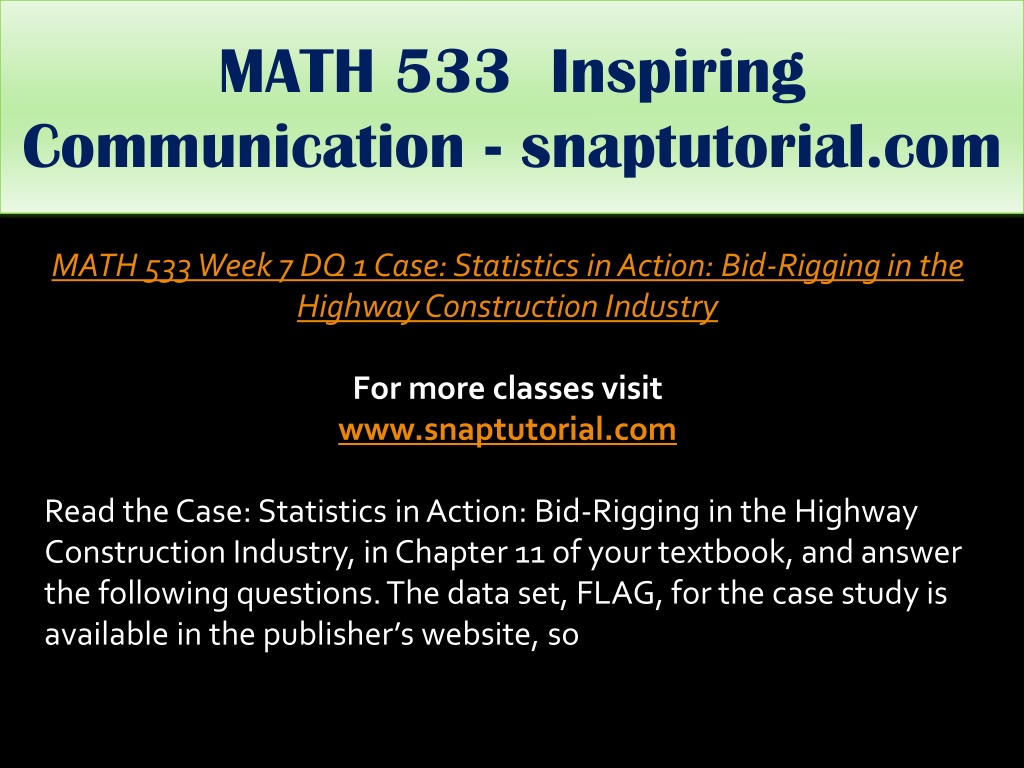 MATH 533 Inspiring Communication - snaptutorial.com

MATH 533 Week 7 DQ 1 Case: Statistics in Action: Bid-Rigging in the Highway Construction Industry

For more classes visit
www.snaptutorial.com

Read the Case: Statistics in Action: Bid-Rigging in the Highway Construction Industry, in Chapter 11 of your textbook, and answer the following questions. The data set, FLAG, for the case study is available in the publisher's website, so